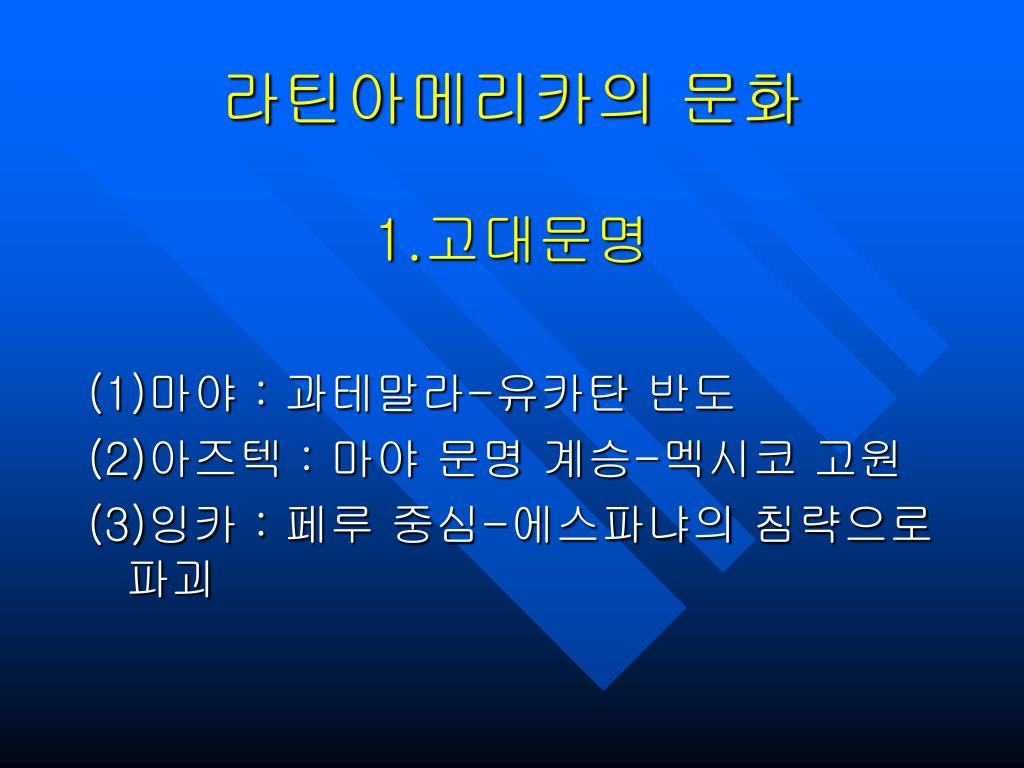 라틴아메리카의 문화

1.고대문명

(1)마야 : 과테말라-유카탄 반도
(2)아즈텍 : 마야 문명 계승-멕시코 고원
(3)잉카 : 페루 중심-에스파냐의 침략으로 파괴